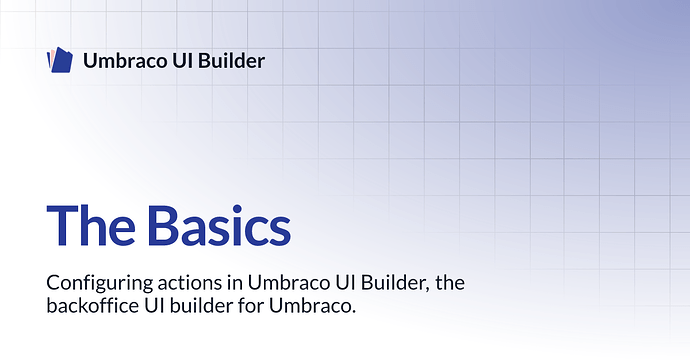 Umbraco UI Builder

The Basics

Configuring actions in Umbraco UI Builder, the backoffice UI builder for Umbraco.